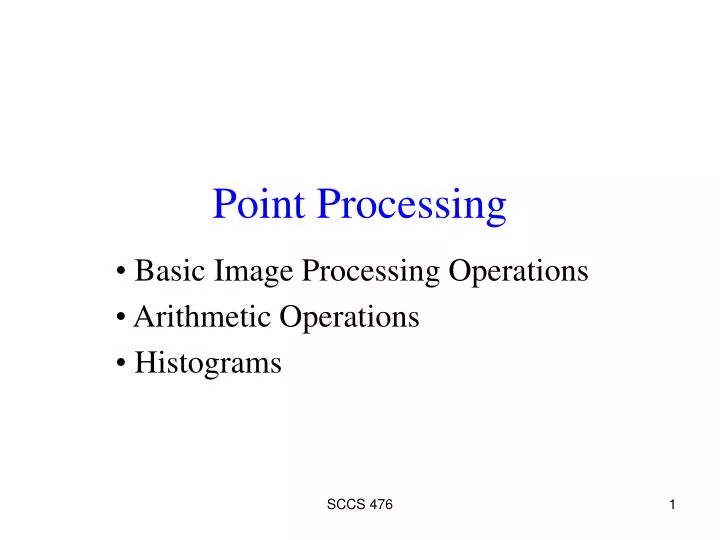 Point Processing

• Basic Image Processing Operations
• Arithmetic Operations
• Histograms

SCCS 476

1